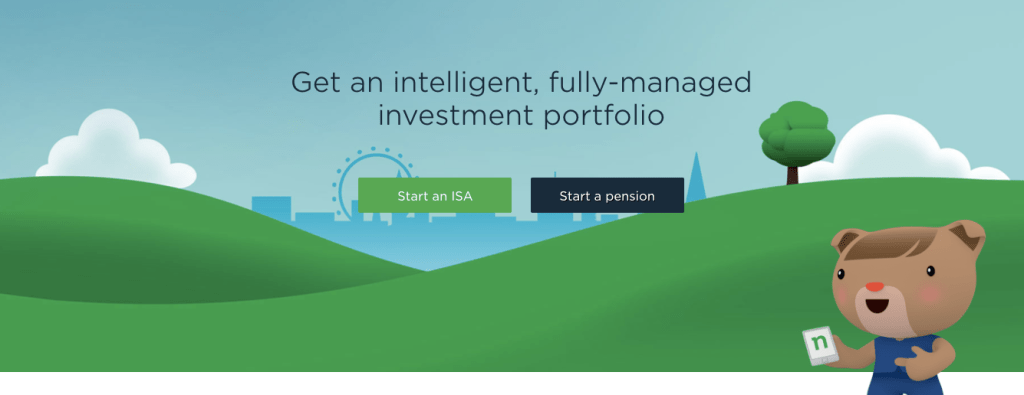 Get an intelligent, fully-managed investment portfolio

Start an ISA

Start a pension

n